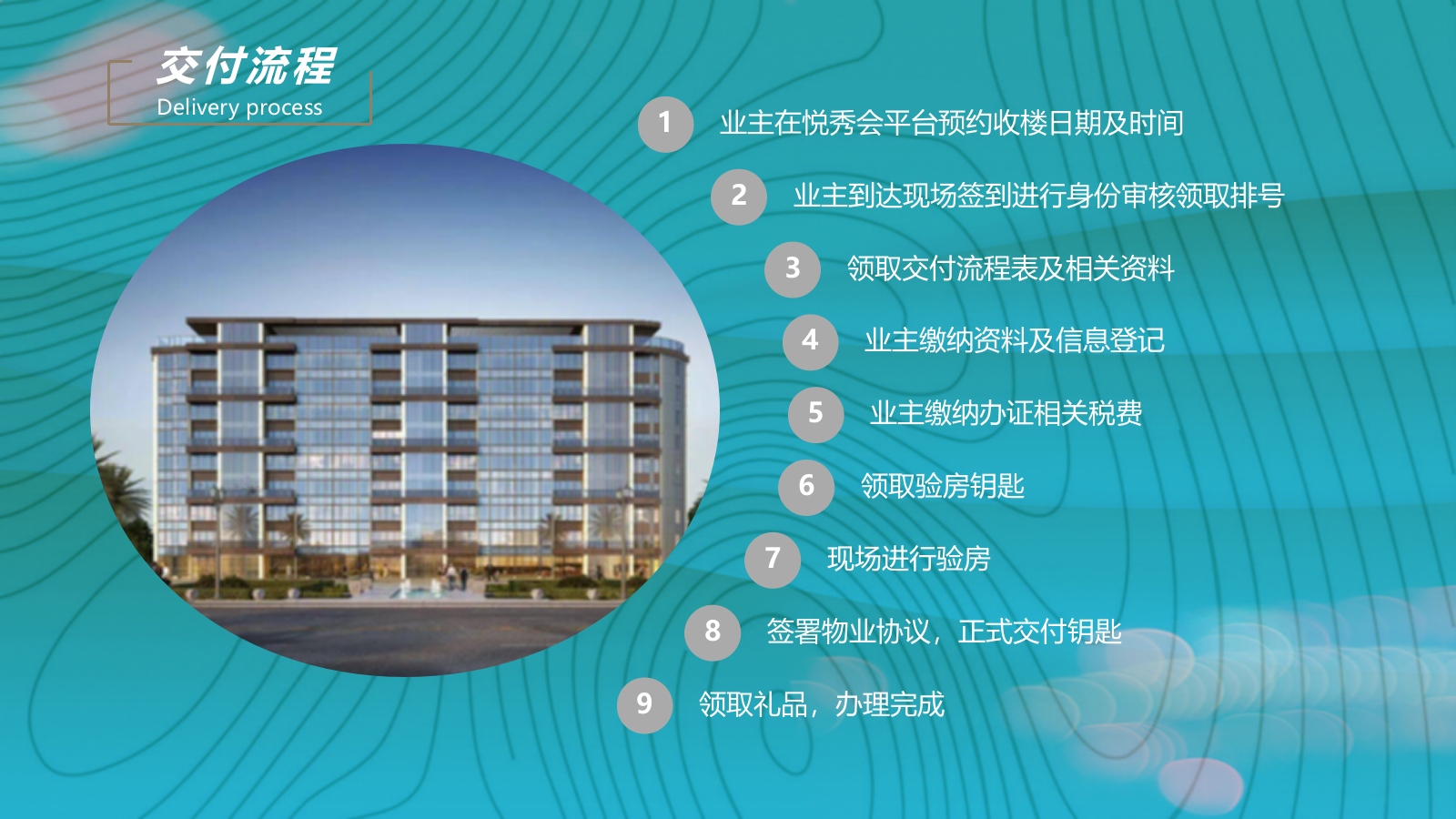 交付流程
Delivery process

1 业主在悦秀会平台预约收楼日期及时间

2 业主到达现场签到进行身份审核领取排号

3 领取交付流程表及相关资料

4 业主缴纳资料及信息登记

5 业主缴纳办证相关税费

6 领取验房钥匙

7 现场进行验房

8 签署物业协议，正式交付钥匙

9 领取礼品，办理完成